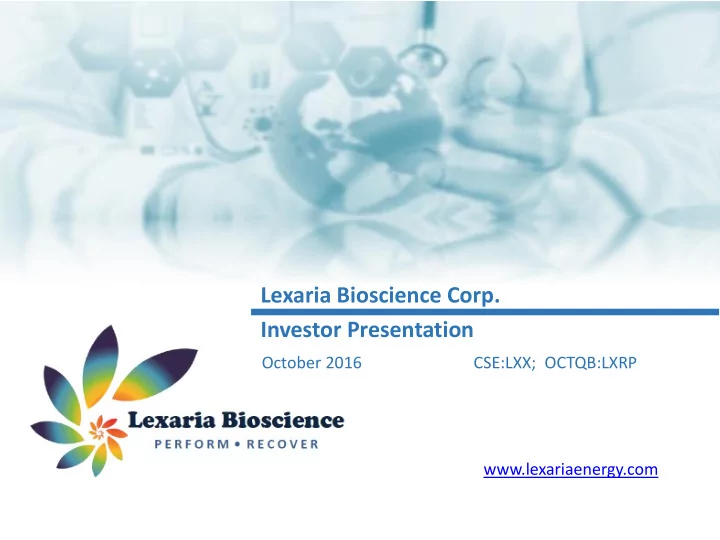 Lexaria Bioscience Corp.

Investor Presentation

October 2016 CSE:LXX; OCTQB:LXRP

Lexaria Bioscience
PERFORM • RECOVER

www.lexariaenergy.com